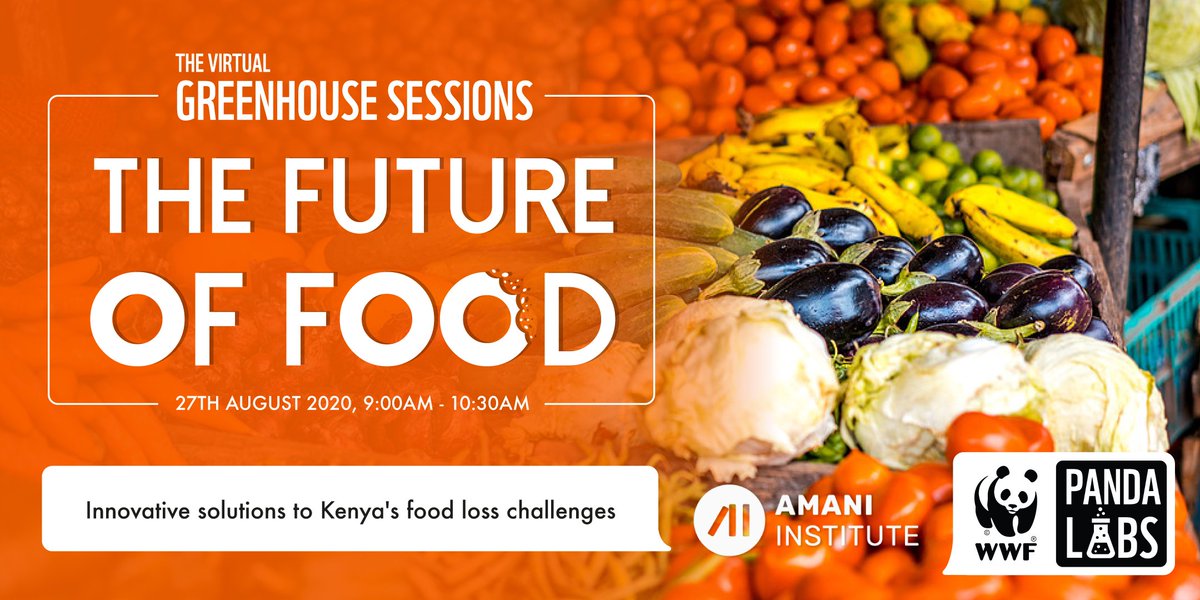 THE VIRTUAL
GREENHOUSE SESSIONS

THE FUTURE OF FOOD

27TH AUGUST 2020, 9:00AM - 10:30AM

Innovative solutions to Kenya's food loss challenges

AMANI INSTITUTE

WWF

PANDA LABS